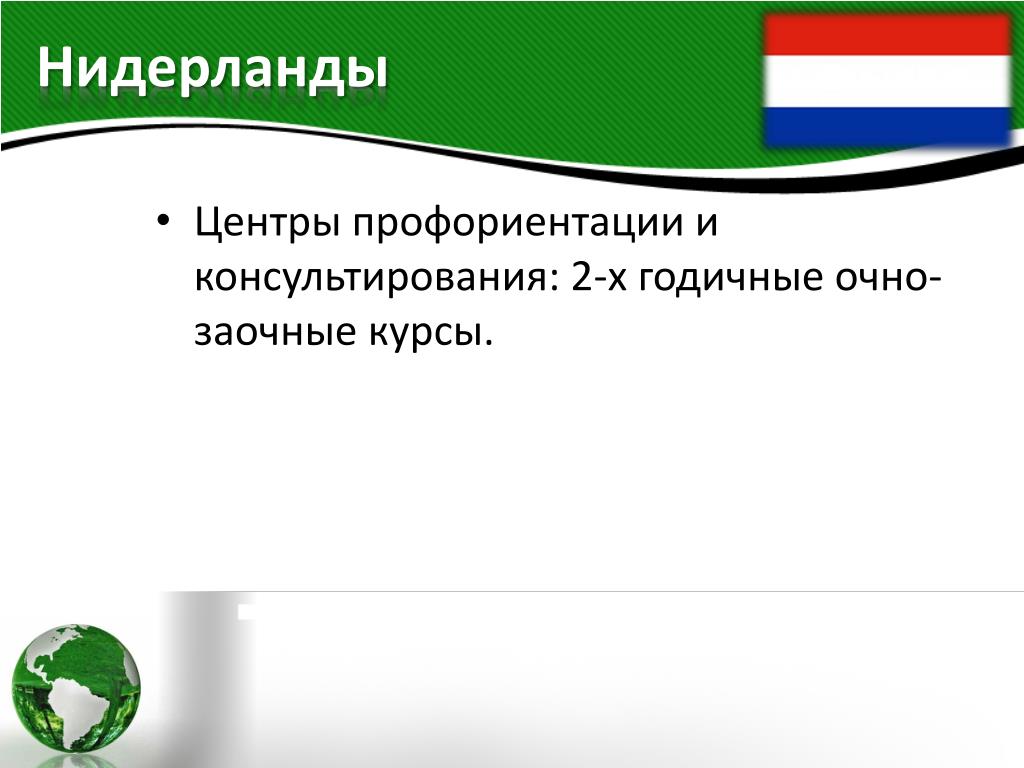 Нидерланды

• Центры профориентации и консультирования: 2-х годичные очно-заочные курсы.